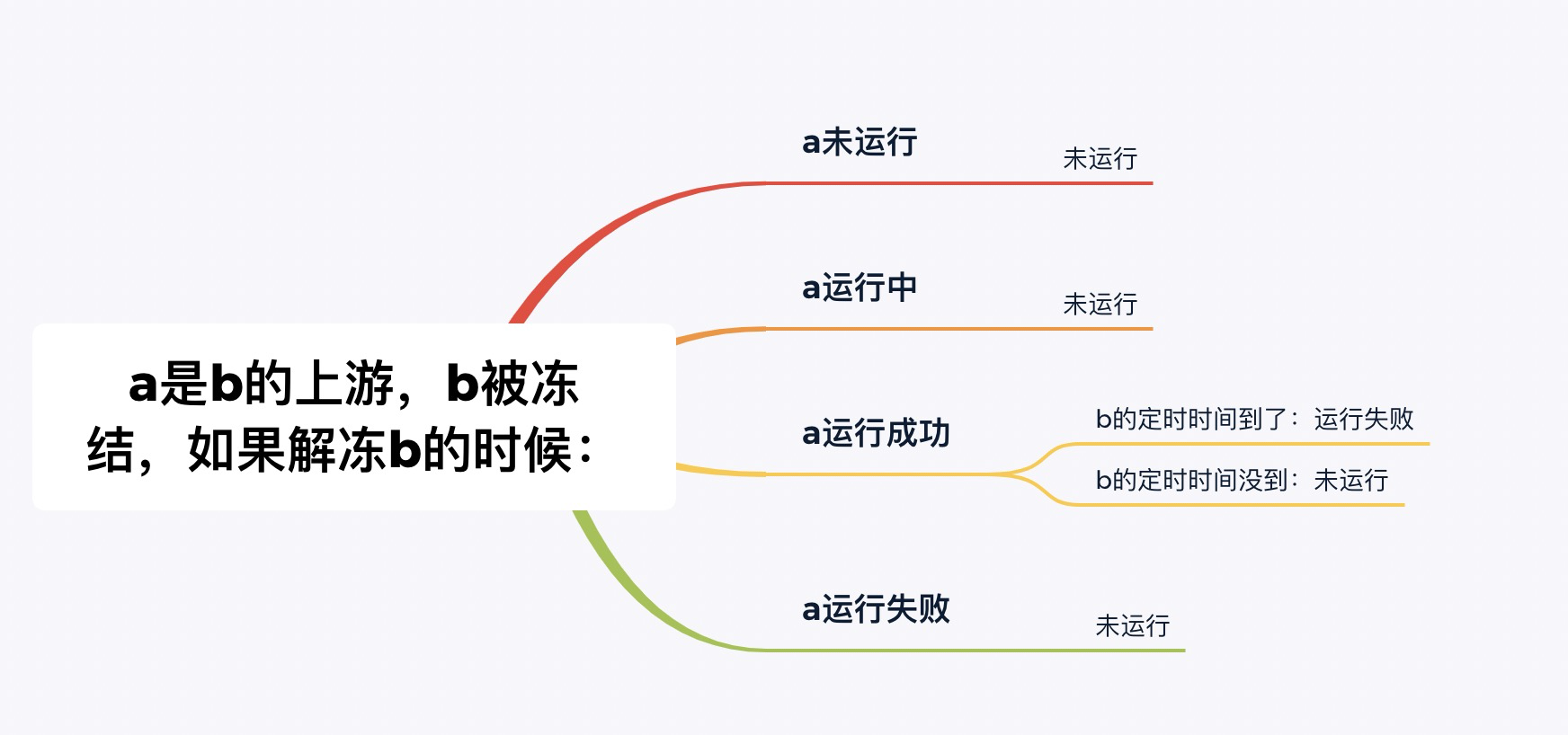 a是b的上游，b被冻结，如果解冻b的时候：

a未运行

未运行

a运行中

未运行

a运行成功

b的定时时间到了：运行失败

b的定时时间没到：未运行

a运行失败

未运行